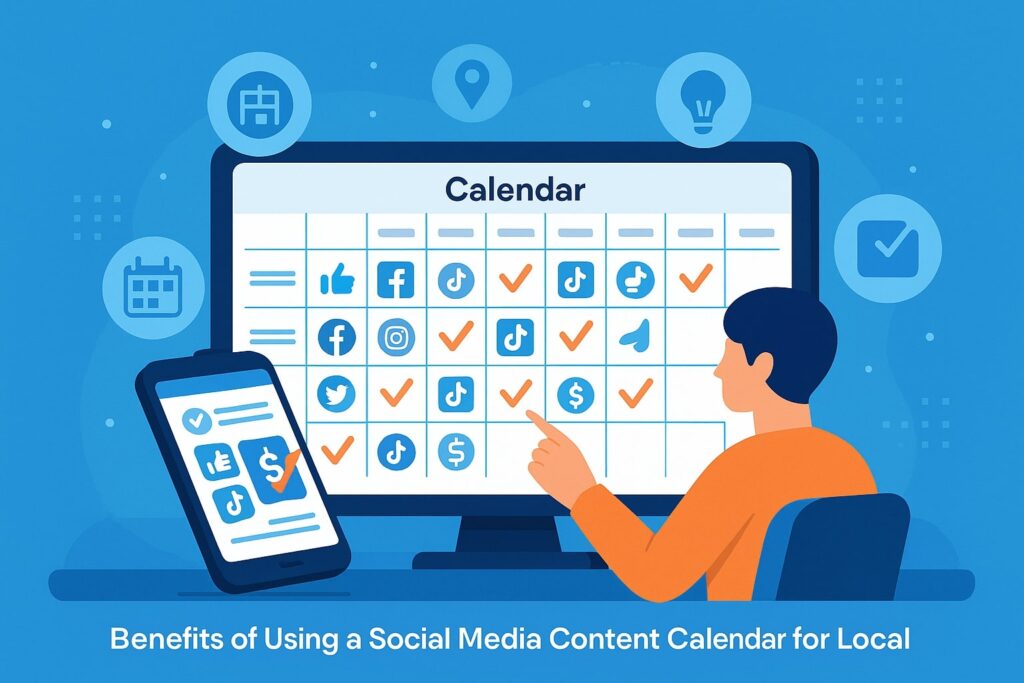 Calendar

Benefits of Using a Social Media Content Calendar for Local